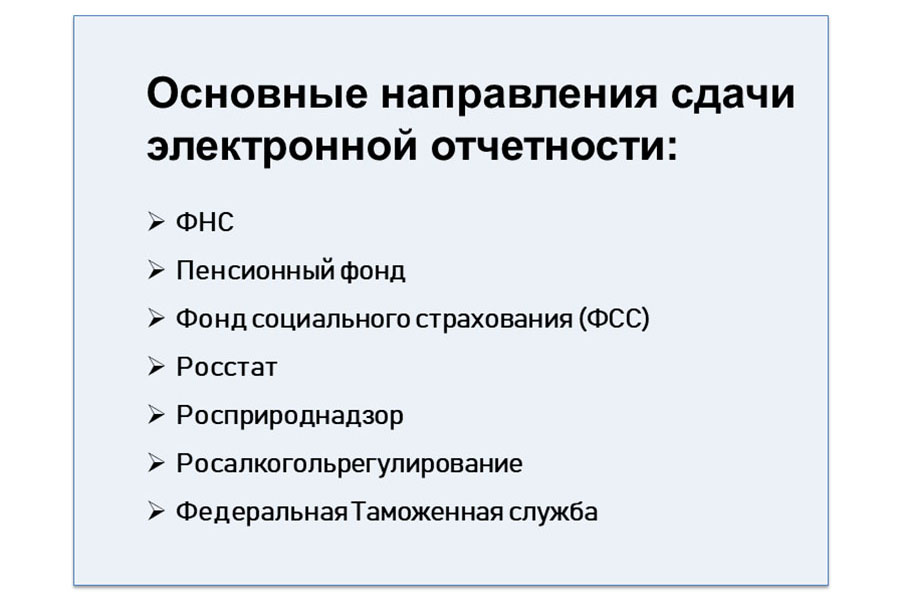 Основные направления сдачи электронной отчетности:

➢ ФНС
➢ Пенсионный фонд
➢ Фонд социального страхования (ФСС)
➢ Росстат
➢ Росприроднадзор
➢ Росалкогольрегулирование
➢ Федеральная Таможенная служба